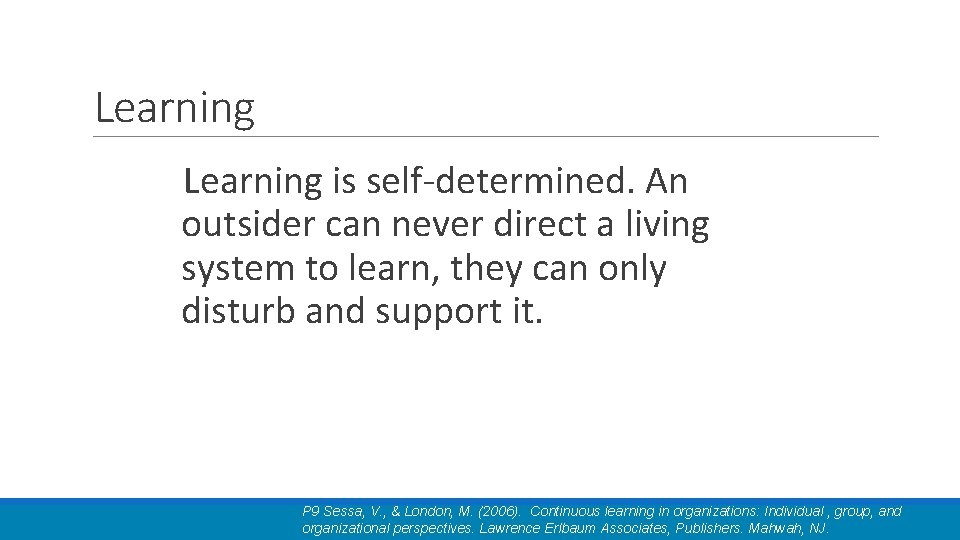 Learning

Learning is self-determined. An outsider can never direct a living system to learn, they can only disturb and support it.

P9 Sessa, V., & London, M. (2006). Continuous learning in organizations: Individual , group, and organizational perspectives. Lawrence Erlbaum Associates, Publishers. Mahwah, NJ.